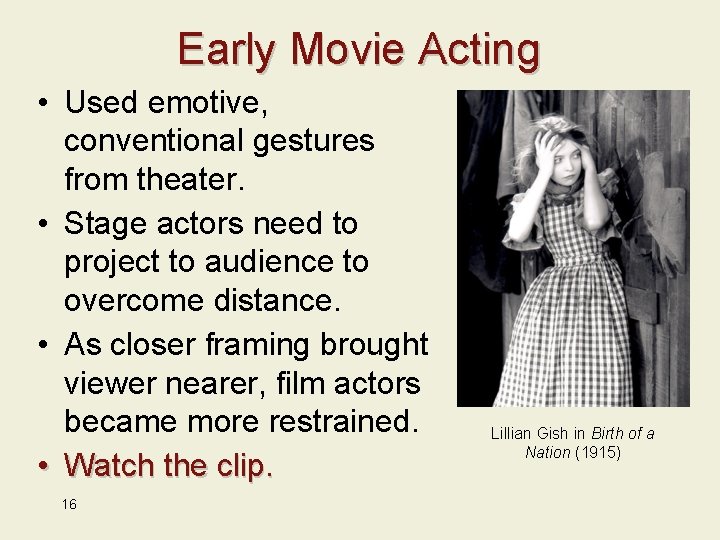 Early Movie Acting

• Used emotive, conventional gestures from theater.

• Stage actors need to project to audience to overcome distance.

• As closer framing brought viewer nearer, film actors became more restrained.

• Watch the clip.

Lillian Gish in Birth of a Nation (1915)

16